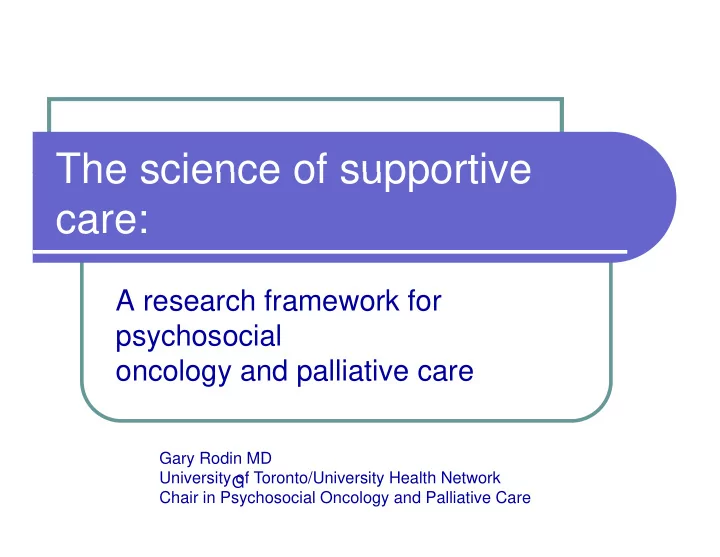 The science of supportive care:

A research framework for psychosocial oncology and palliative care

Gary Rodin MD
University of Toronto/University Health Network
Chair in Psychosocial Oncology and Palliative Care